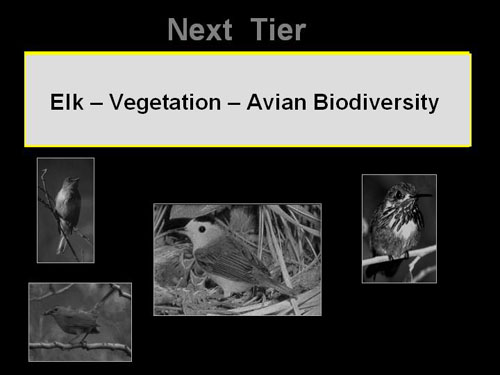 Next Tier

Elk – Vegetation – Avian Biodiversity